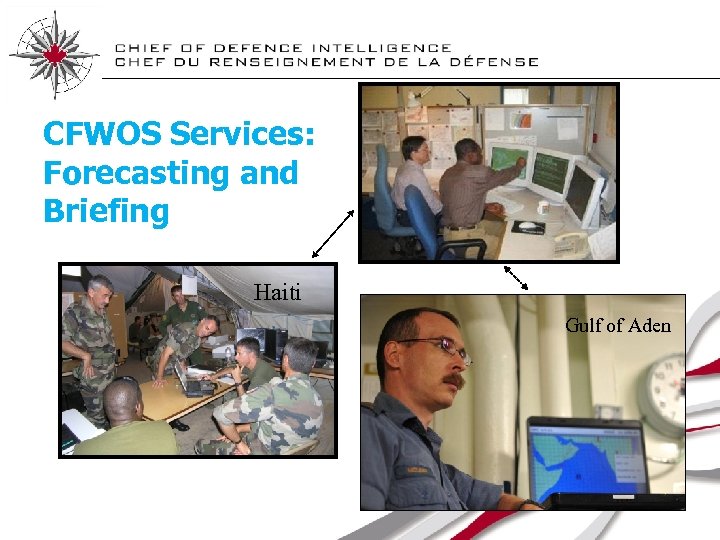 CHIEF OF DEFENCE INTELLIGENCE
CHEF DU RENSEIGNEMENT DE LA DÉFENSE

CFWOS Services: Forecasting and Briefing

Haiti

Gulf of Aden